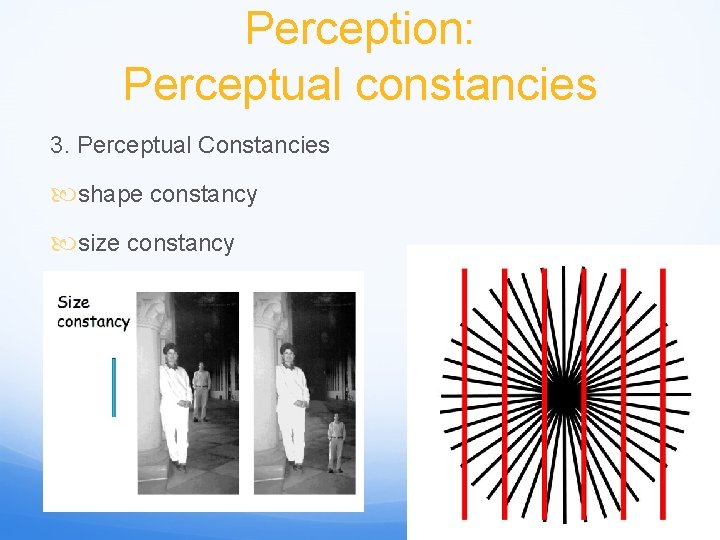 Perception:
Perceptual constancies

3. Perceptual Constancies

shape constancy

size constancy

Size constancy